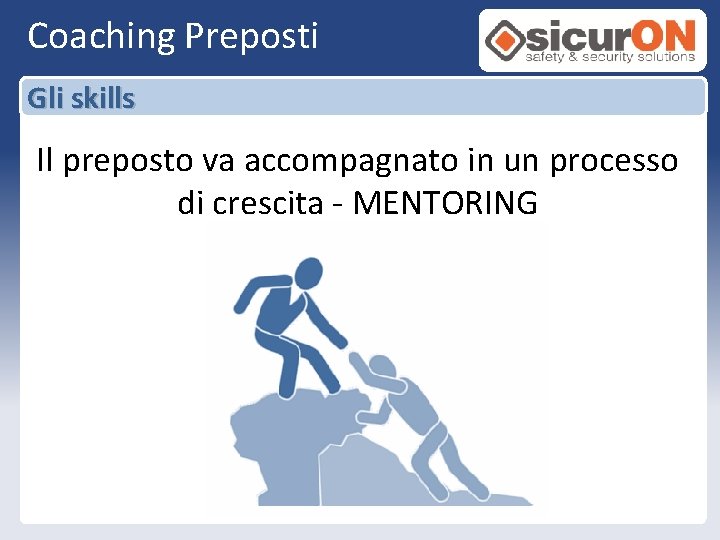 Coaching Preposti

sicurON
safety & security solutions

Gli skills

Il preposto va accompagnato in un processo di crescita - MENTORING